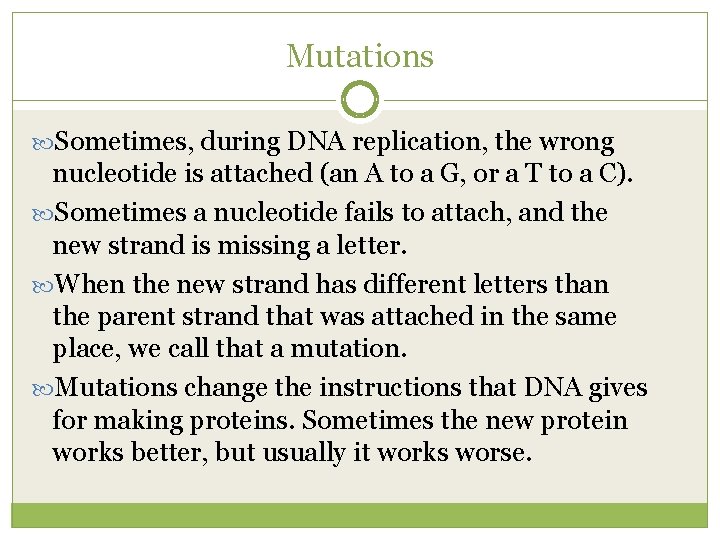 Mutations

Sometimes, during DNA replication, the wrong nucleotide is attached (an A to a G, or a T to a C).

Sometimes a nucleotide fails to attach, and the new strand is missing a letter.

When the new strand has different letters than the parent strand that was attached in the same place, we call that a mutation.

Mutations change the instructions that DNA gives for making proteins. Sometimes the new protein works better, but usually it works worse.